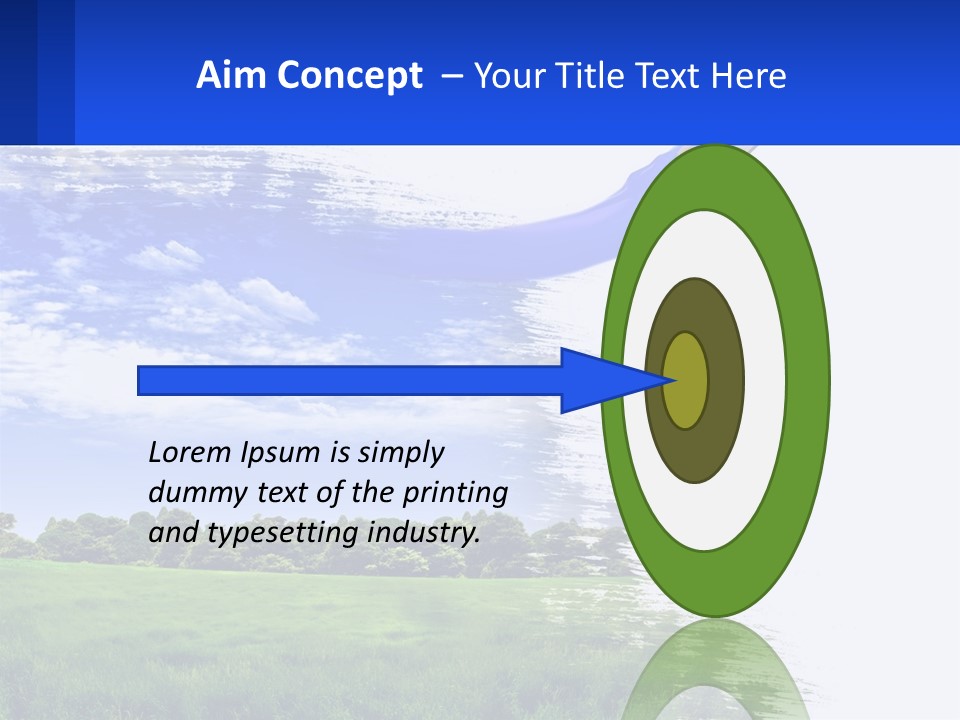 Aim Concept – Your Title Text Here

Lorem Ipsum is simply dummy text of the printing and typesetting industry.